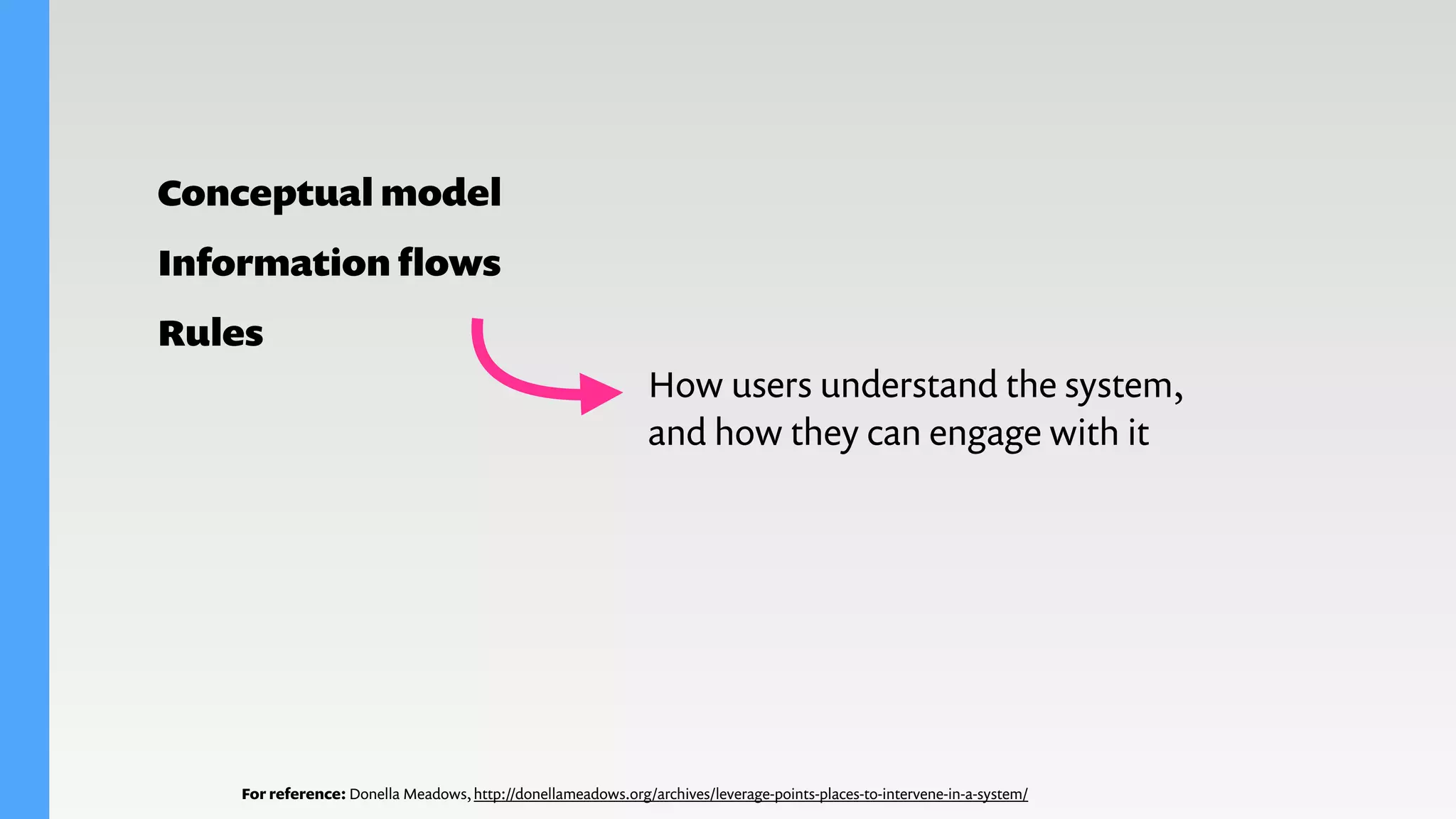 Conceptual model

Information flows

Rules

How users understand the system, and how they can engage with it

For reference: Donella Meadows, http://donellameadows.org/archives/leverage-points-places-to-intervene-in-a-system/